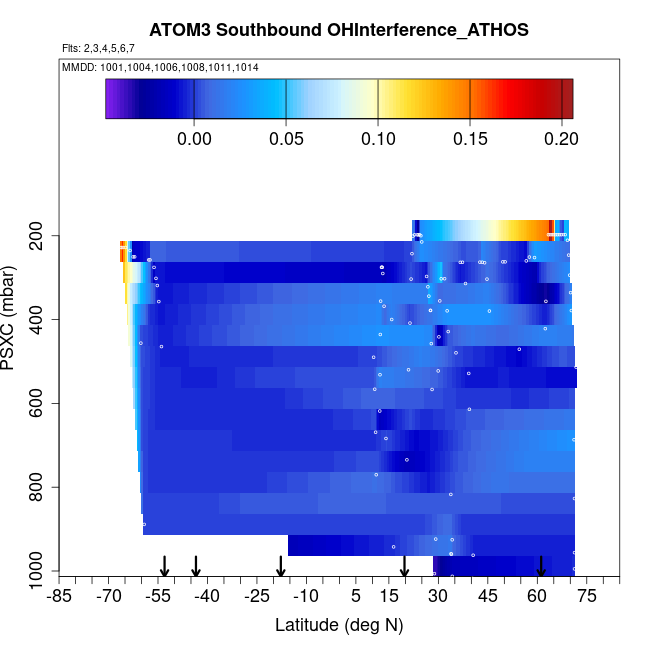 ATOM3 Southbound OHInterference_ATHOS

Flts: 2,3,4,5,6,7

MMDD: 1001,1004,1006,1008,1011,1014

0.00 0.05 0.10 0.15 0.20

PSXC (mbar)

200
400
600
800
1000

-85 -70 -55 -40 -25 -10 5 15 30 45 60 75

Latitude (deg N)